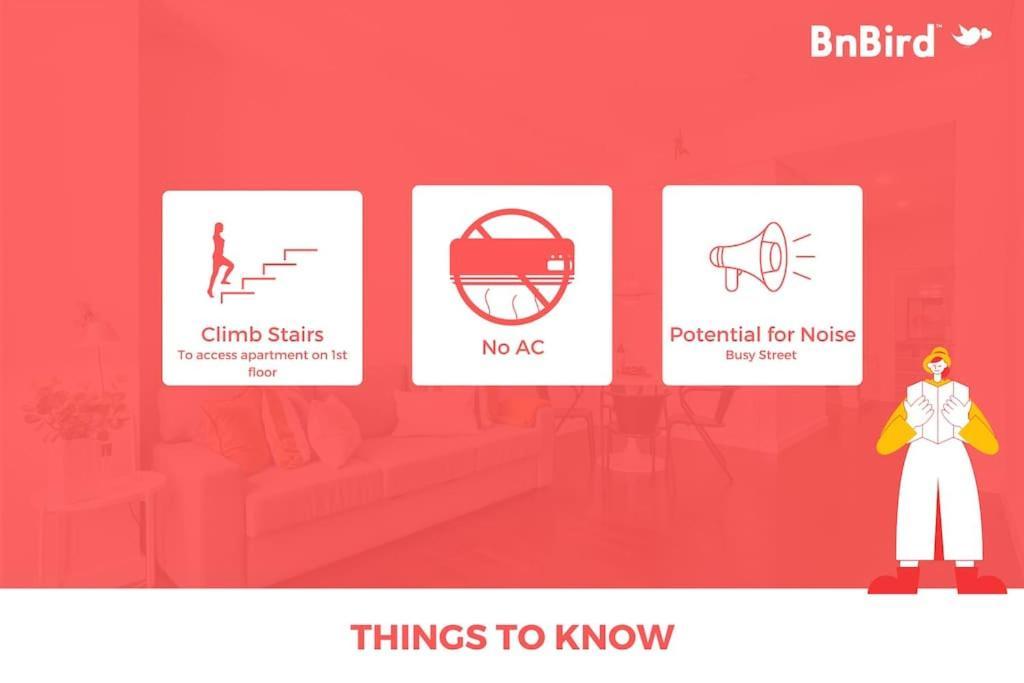 BnBird™

Climb Stairs
To access apartment on 1st floor

No AC

Potential for Noise
Busy Street

THINGS TO KNOW